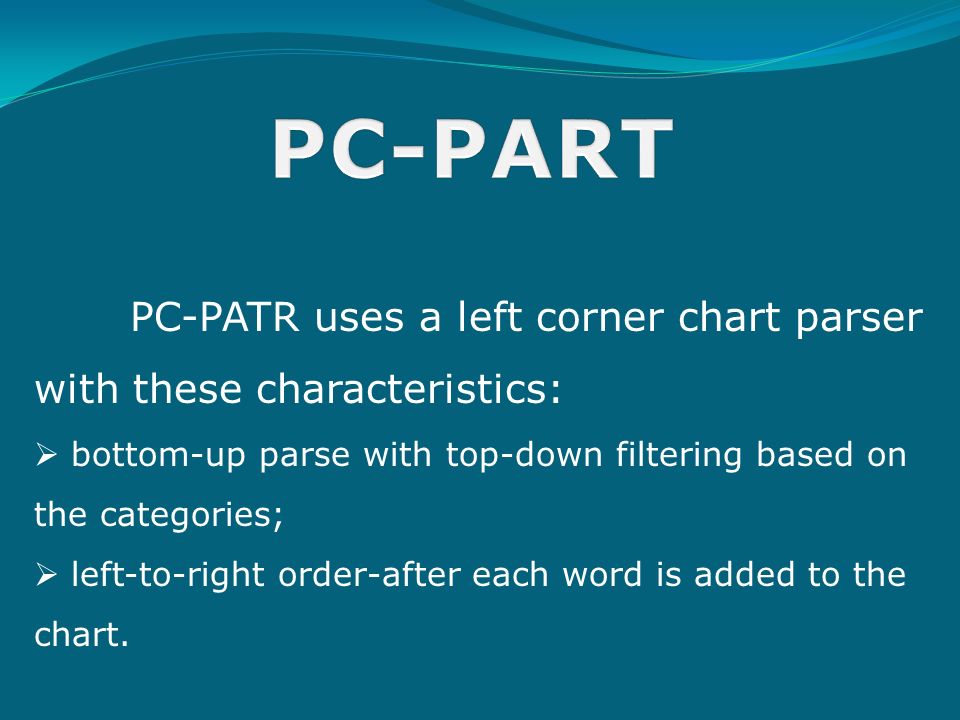 PC-PART

PC-PATR uses a left corner chart parser with these characteristics:

➢ bottom-up parse with top-down filtering based on the categories;

➢ left-to-right order-after each word is added to the chart.